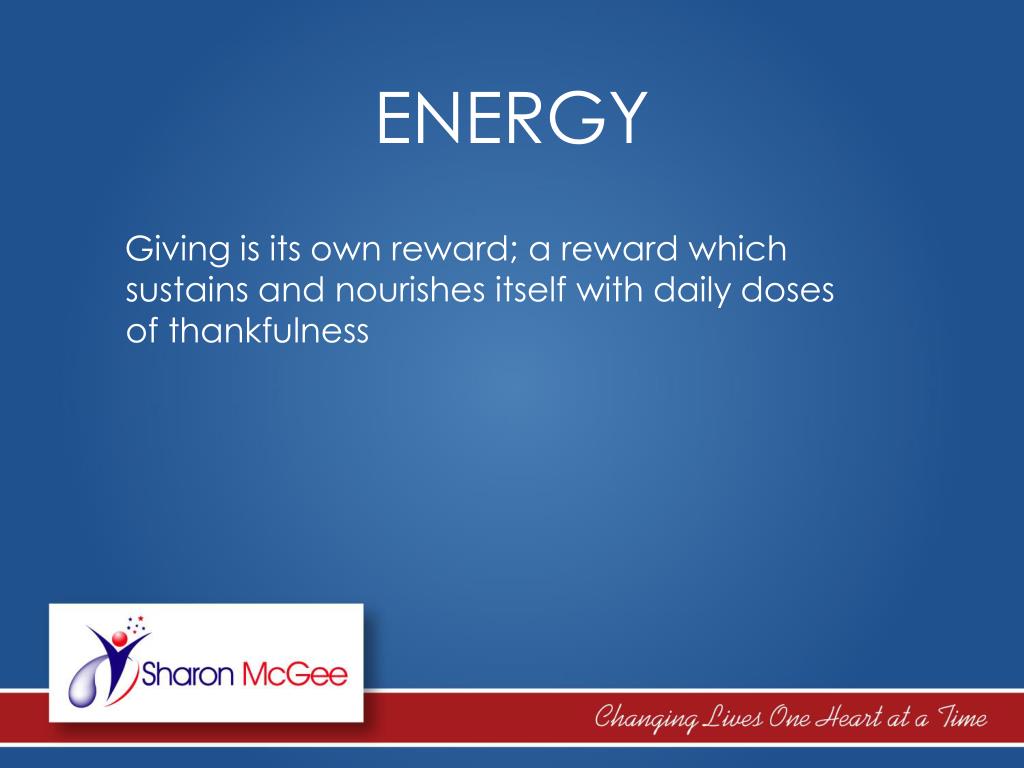 ENERGY

Giving is its own reward; a reward which sustains and nourishes itself with daily doses of thankfulness

Sharon McGee

Changing Lives One Heart at a Time